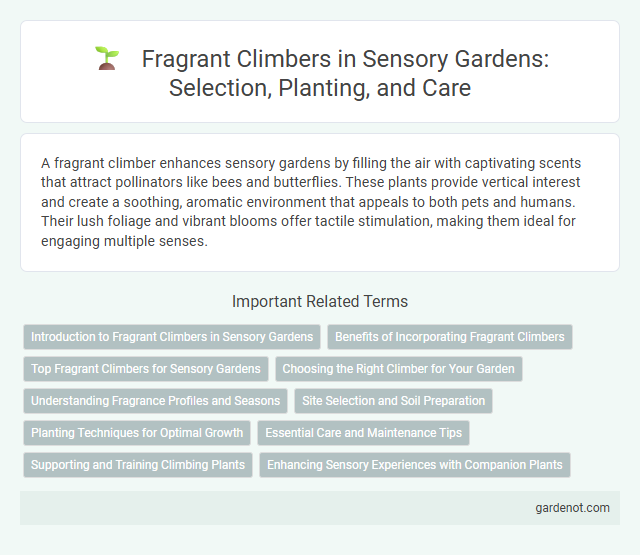 Fragrant Climbers in Sensory Gardens: Selection, Planting, and Care

A fragrant climber enhances sensory gardens by filling the air with captivating scents that attract pollinators like bees and butterflies. These plants provide vertical interest and create a soothing, aromatic environment that appeals to both pets and humans. Their lush foliage and vibrant blooms offer tactile stimulation, making them ideal for engaging multiple senses.

Important Related Terms

Introduction to Fragrant Climbers in Sensory Gardens

Benefits of Incorporating Fragrant Climbers

Top Fragrant Climbers for Sensory Gardens

Choosing the Right Climber for Your Garden

Understanding Fragrance Profiles and Seasons

Site Selection and Soil Preparation

Planting Techniques for Optimal Growth

Essential Care and Maintenance Tips

Supporting and Training Climbing Plants

Enhancing Sensory Experiences with Companion Plants

gardenot.com